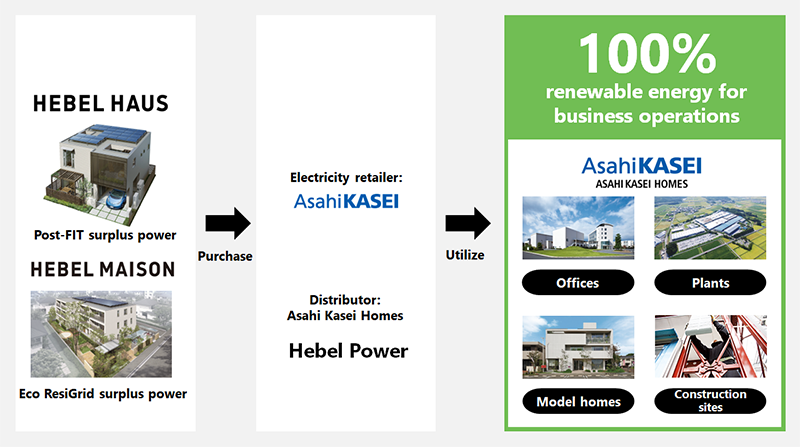 HEBEL HAUS

Post-FIT surplus power

HEBEL MAISON

Eco ResiGrid surplus power

Purchase

Electricity retailer:
AsahiKASEI

Distributor:
Asahi Kasei Homes

Hebel Power

Utilize

100%
renewable energy for business operations

AsahiKASEI
ASAHI KASEI HOMES

Offices

Plants

Model homes

Construction sites